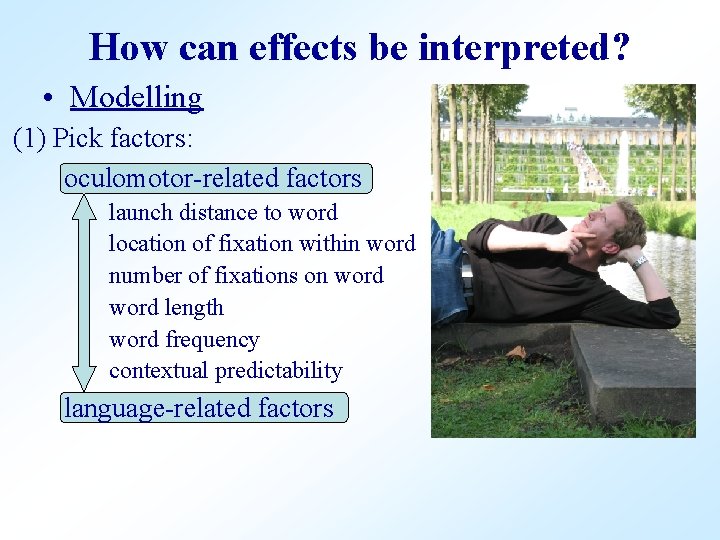 How can effects be interpreted?

• Modelling

(1) Pick factors:

oculomotor-related factors

launch distance to word
location of fixation within word
number of fixations on word
word length
word frequency
contextual predictability

language-related factors